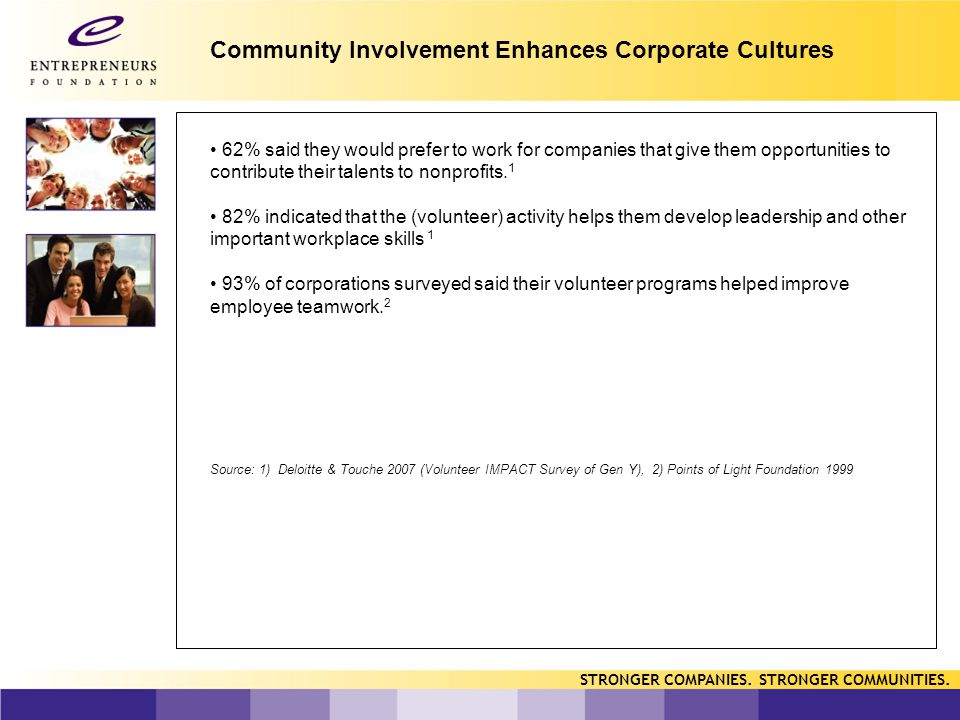 ENTREPRENEURS
FOUNDATION

Community Involvement Enhances Corporate Cultures

• 62% said they would prefer to work for companies that give them opportunities to contribute their talents to nonprofits.$^1$

• 82% indicated that the (volunteer) activity helps them develop leadership and other important workplace skills $^1$

• 93% of corporations surveyed said their volunteer programs helped improve employee teamwork.$^2$

Source: 1) Deloitte & Touche 2007 (Volunteer IMPACT Survey of Gen Y), 2) Points of Light Foundation 1999

STRONGER COMPANIES. STRONGER COMMUNITIES.